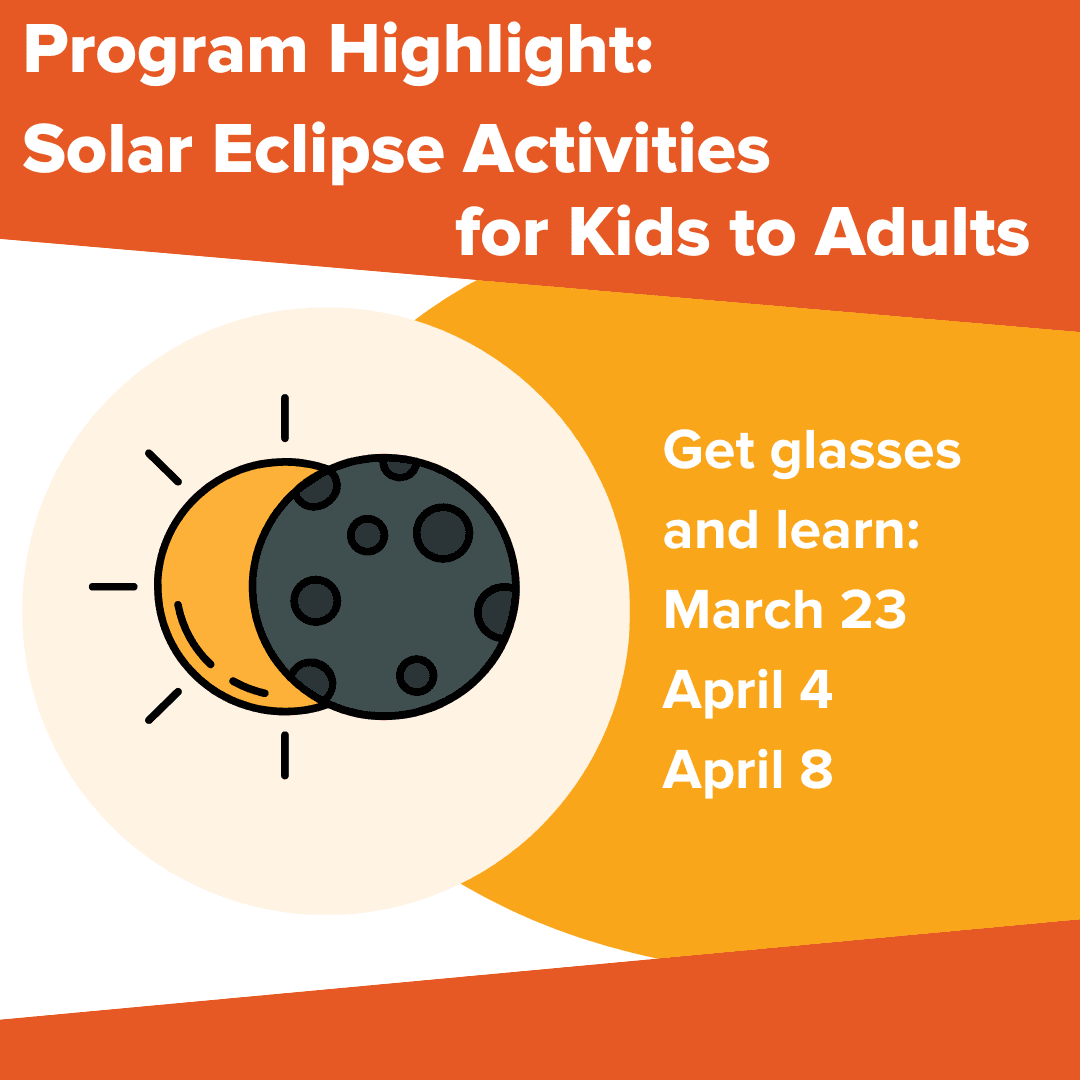 Program Highlight:
Solar Eclipse Activities
for Kids to Adults

Get glasses
and learn:
March 23
April 4
April 8